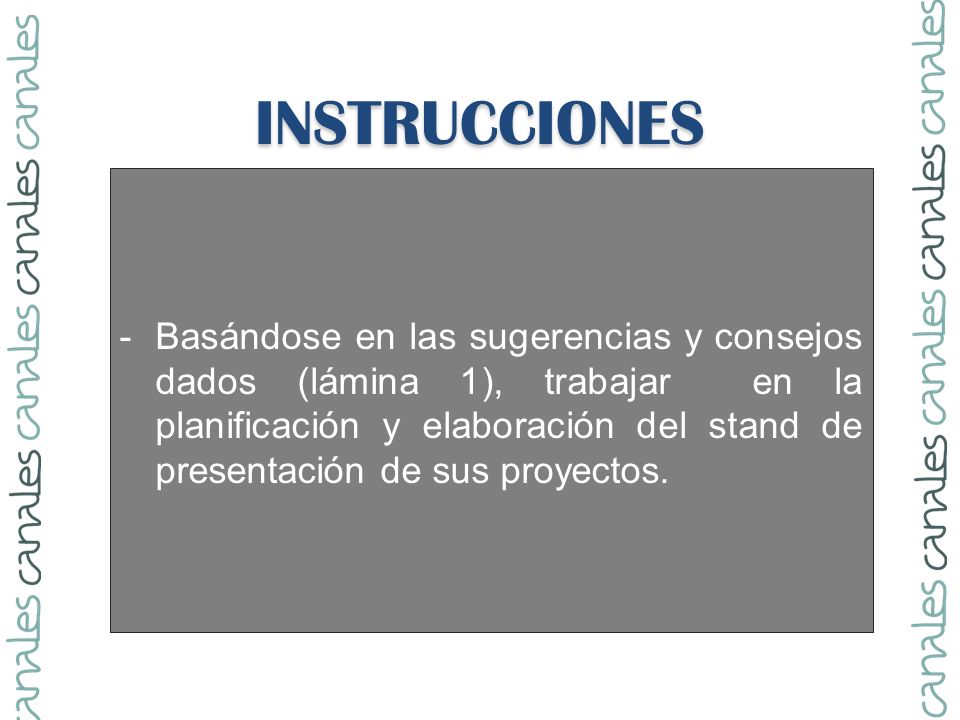 canales canales canales canales

INSTRUCCIONES

- Basándose en las sugerencias y consejos dados (lámina 1), trabajar en la planificación y elaboración del stand de presentación de sus proyectos.

canales canales canales canales